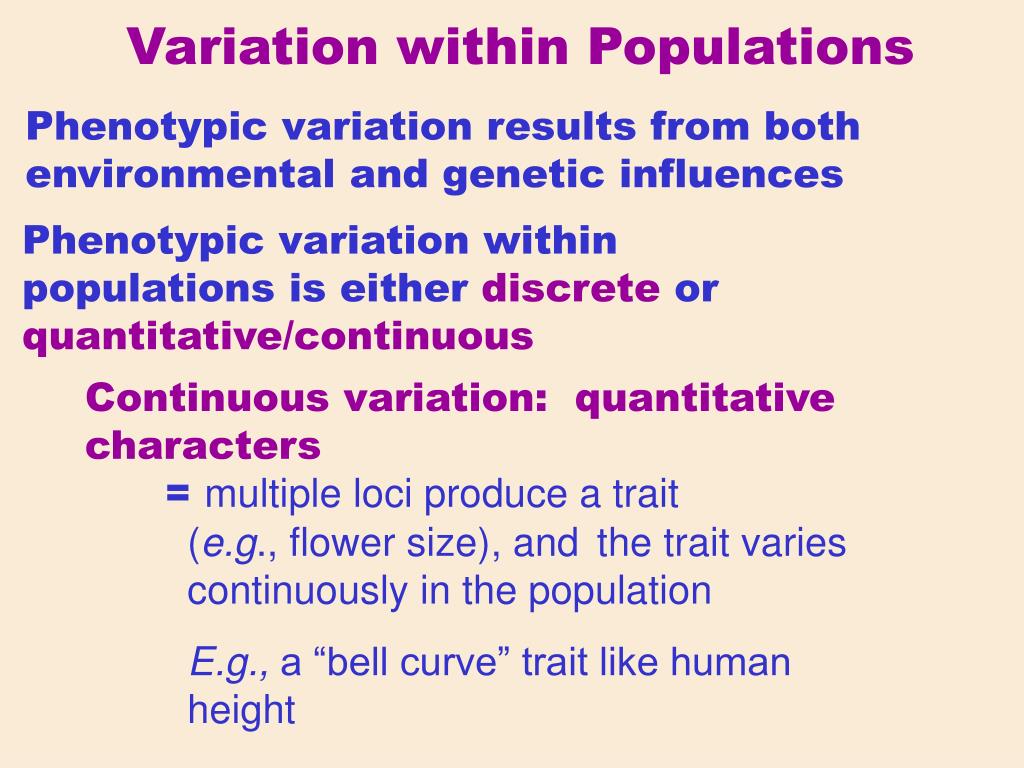 Variation within Populations

Phenotypic variation results from both environmental and genetic influences

Phenotypic variation within populations is either discrete or quantitative/continuous

Continuous variation: quantitative characters

= multiple loci produce a trait (e.g., flower size), and the trait varies continuously in the population

E.g., a “bell curve” trait like human height